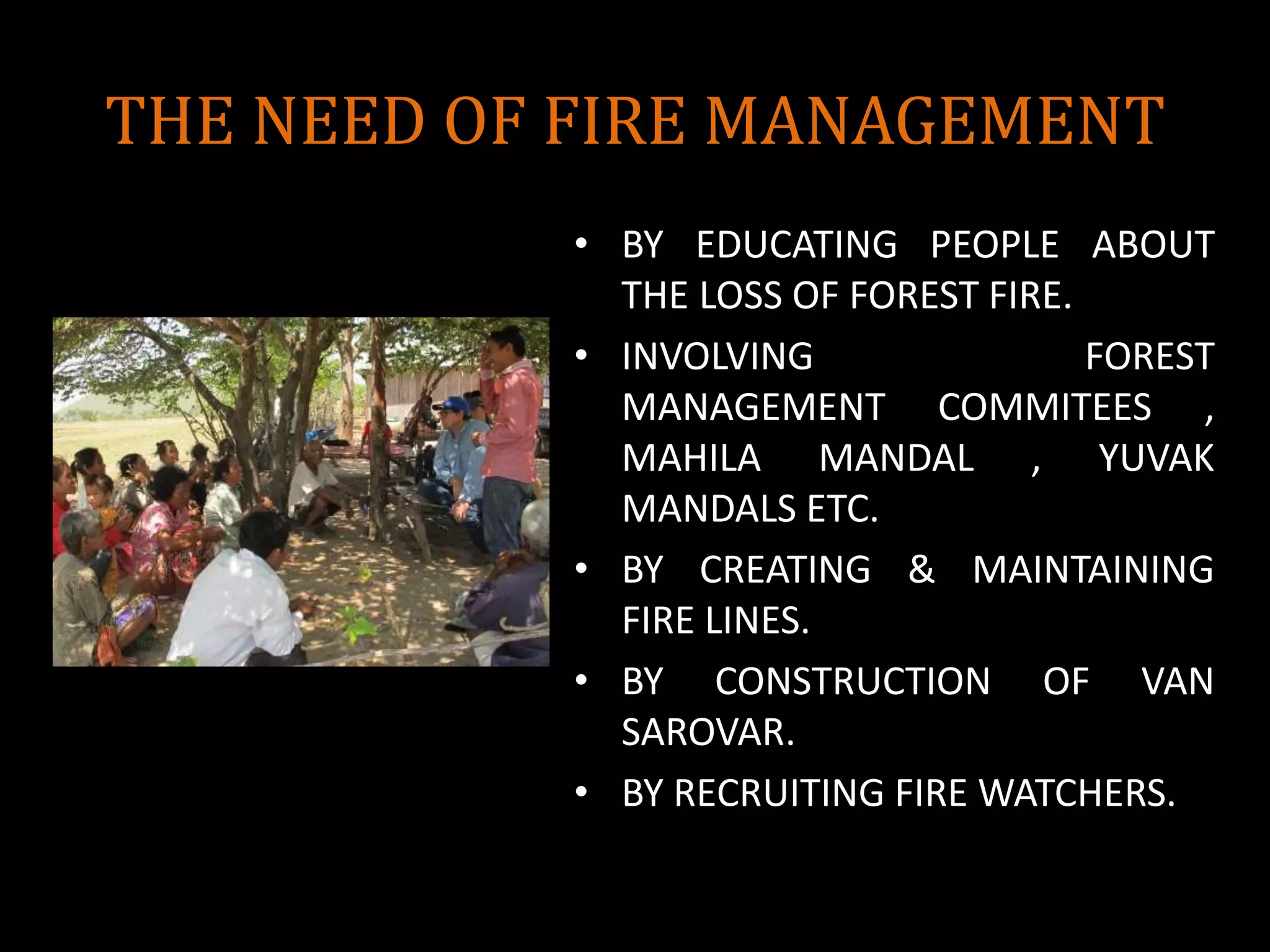 THE NEED OF FIRE MANAGEMENT

• BY EDUCATING PEOPLE ABOUT THE LOSS OF FOREST FIRE.
• INVOLVING FOREST MANAGEMENT COMMITEES , MAHILA MANDAL , YUVAK MANDALS ETC.
• BY CREATING & MAINTAINING FIRE LINES.
• BY CONSTRUCTION OF VAN SAROVAR.
• BY RECRUITING FIRE WATCHERS.